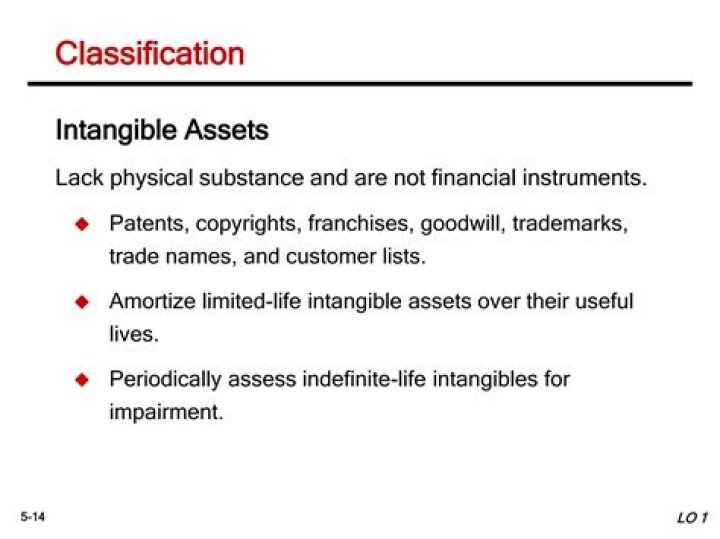 Classification

Intangible Assets

Lack physical substance and are not financial instruments.

◆ Patents, copyrights, franchises, goodwill, trademarks, trade names, and customer lists.

◆ Amortize limited-life intangible assets over their useful lives.

◆ Periodically assess indefinite-life intangibles for impairment.

5-14

LO 1